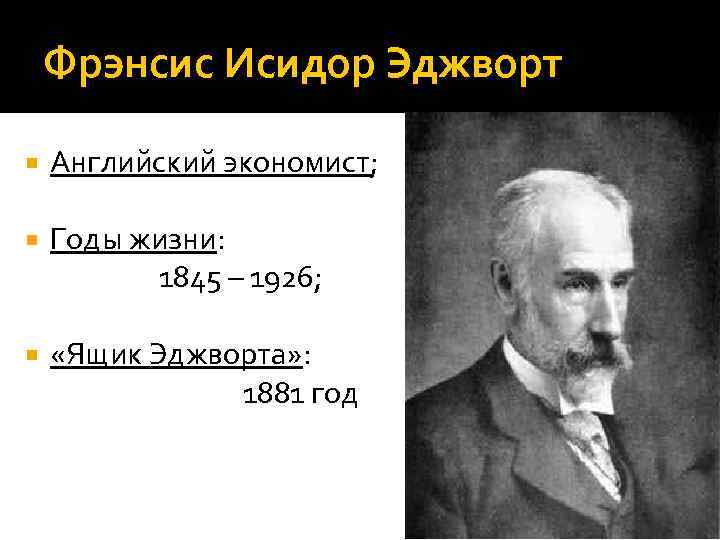 Фрэнсис Исидор Эджворт

Английский экономист;

Годы жизни:
1845 – 1926;

«Ящик Эджворта»:
1881 год